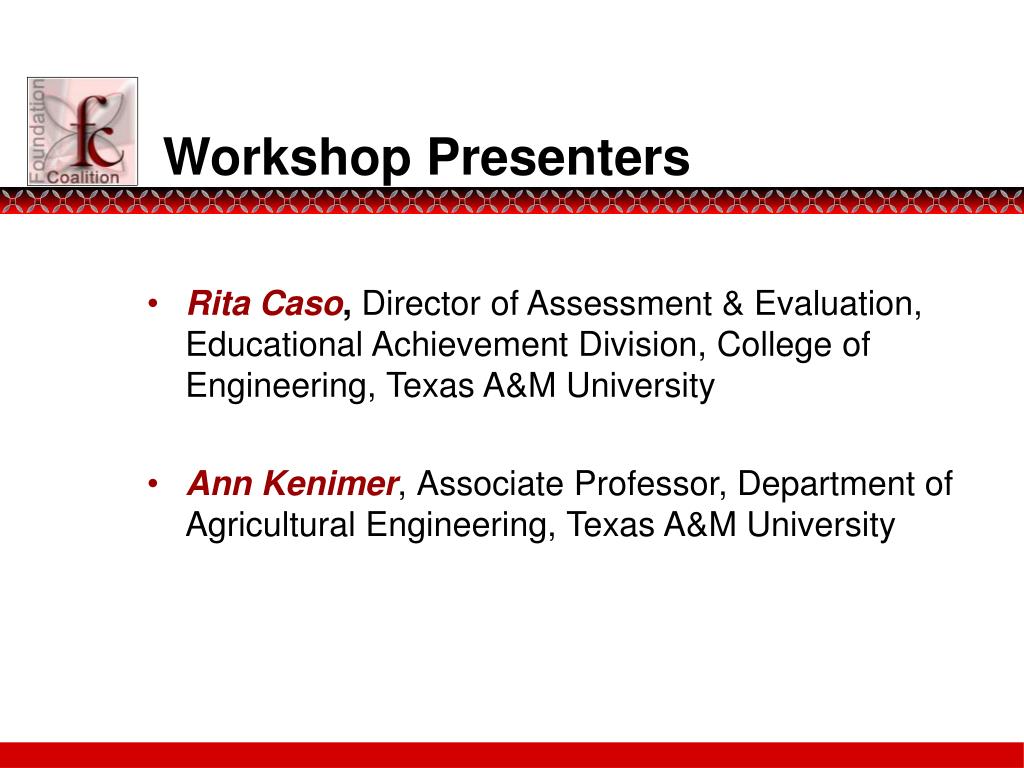 Foundation
fc
Coalition

Workshop Presenters

• Rita Caso, Director of Assessment & Evaluation, Educational Achievement Division, College of Engineering, Texas A&M University

• Ann Kenimer, Associate Professor, Department of Agricultural Engineering, Texas A&M University